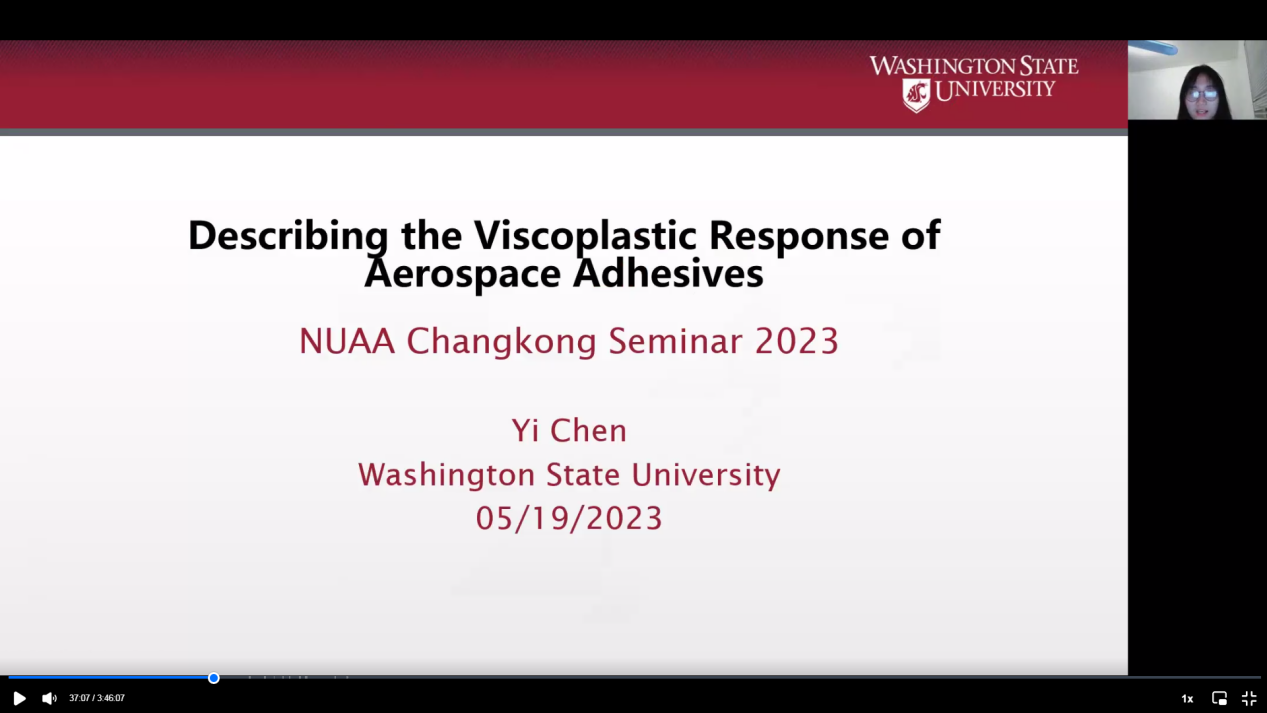 WASHINGTON STATE UNIVERSITY

Describing the Viscoplastic Response of Aerospace Adhesives

NUAA Changkong Seminar 2023

Yi Chen
Washington State University
05/19/2023

37:07 / 3:46:07

1x